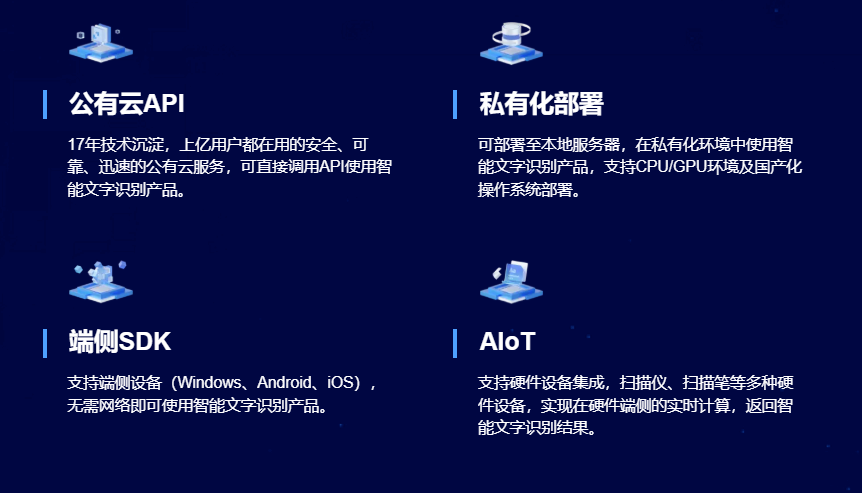 公有云API

17年技术沉淀，上亿用户都在用的安全、可靠、迅速的公有云服务，可直接调用API使用智能文字识别产品。

私有化部署

可部署至本地服务器，在私有化环境中使用智能文字识别产品，支持CPU/GPU环境及国产化操作系统部署。

端侧SDK

支持端侧设备（Windows、Android、iOS），无需网络即可使用智能文字识别产品。

AIoT

支持硬件设备集成，扫描仪、扫描笔等多种硬件设备，实现在硬件端侧的实时计算，返回智能文字识别结果。